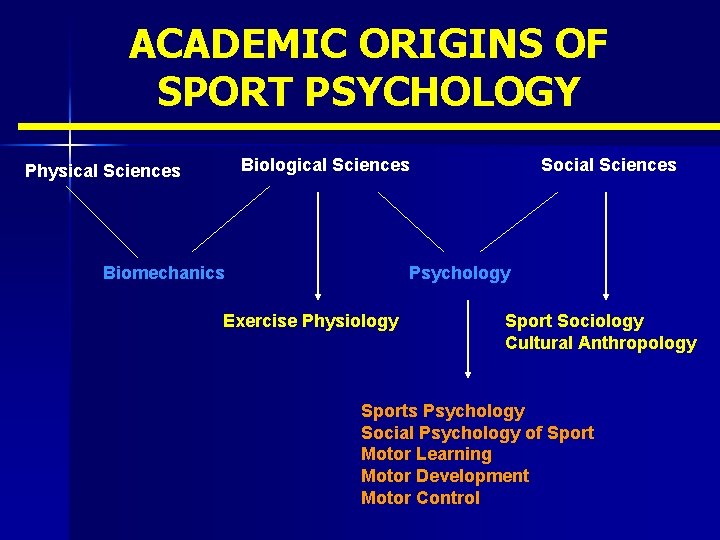 ACADEMIC ORIGINS OF SPORT PSYCHOLOGY

Physical Sciences

Biological Sciences

Social Sciences

Biomechanics

Psychology

Exercise Physiology

Sport Sociology
Cultural Anthropology

Sports Psychology
Social Psychology of Sport
Motor Learning
Motor Development
Motor Control